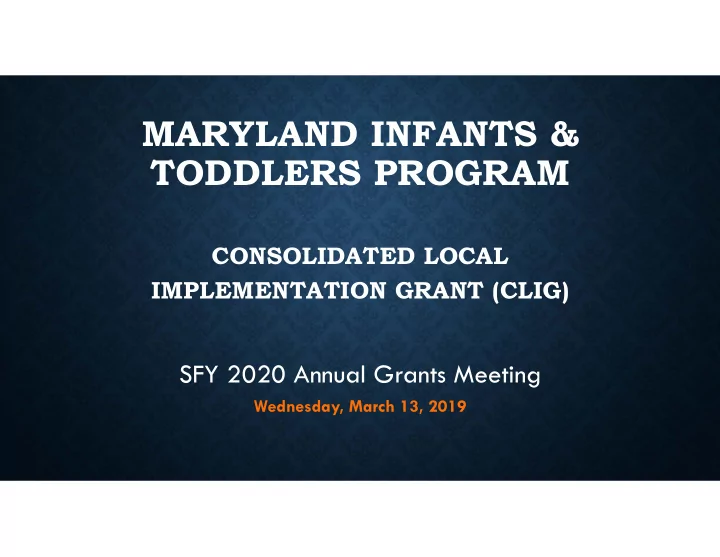 MARYLAND INFANTS & TODDLERS PROGRAM

CONSOLIDATED LOCAL IMPLEMENTATION GRANT (CLIG)

SFY 2020 Annual Grants Meeting

Wednesday, March 13, 2019